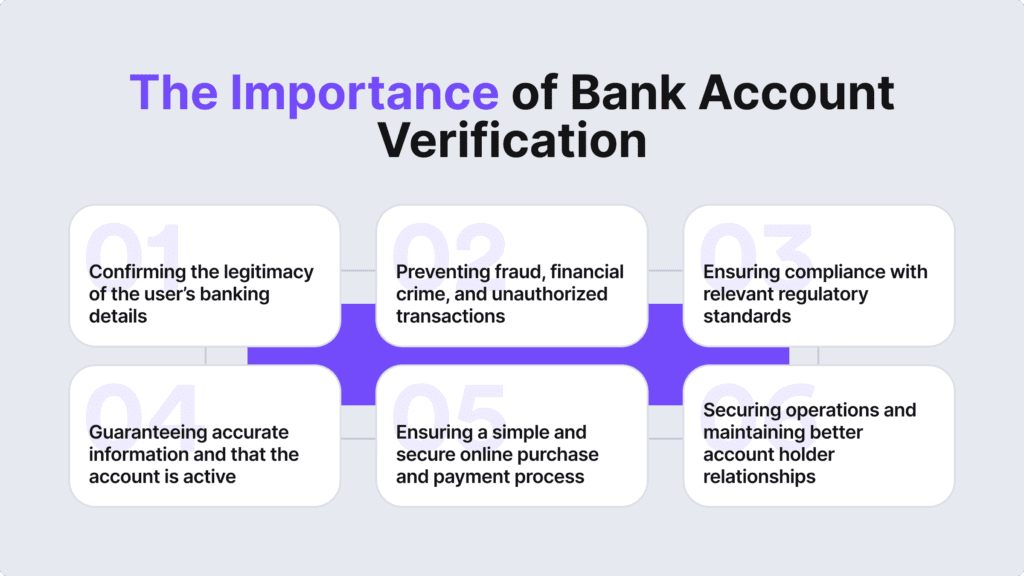 The Importance of Bank Account Verification

01
Confirming the legitimacy of the user's banking details

02
Preventing fraud, financial crime, and unauthorized transactions

03
Ensuring compliance with relevant regulatory standards

04
Guaranteeing accurate information and that the account is active

05
Ensuring a simple and secure online purchase and payment process

06
Securing operations and maintaining better account holder relationships